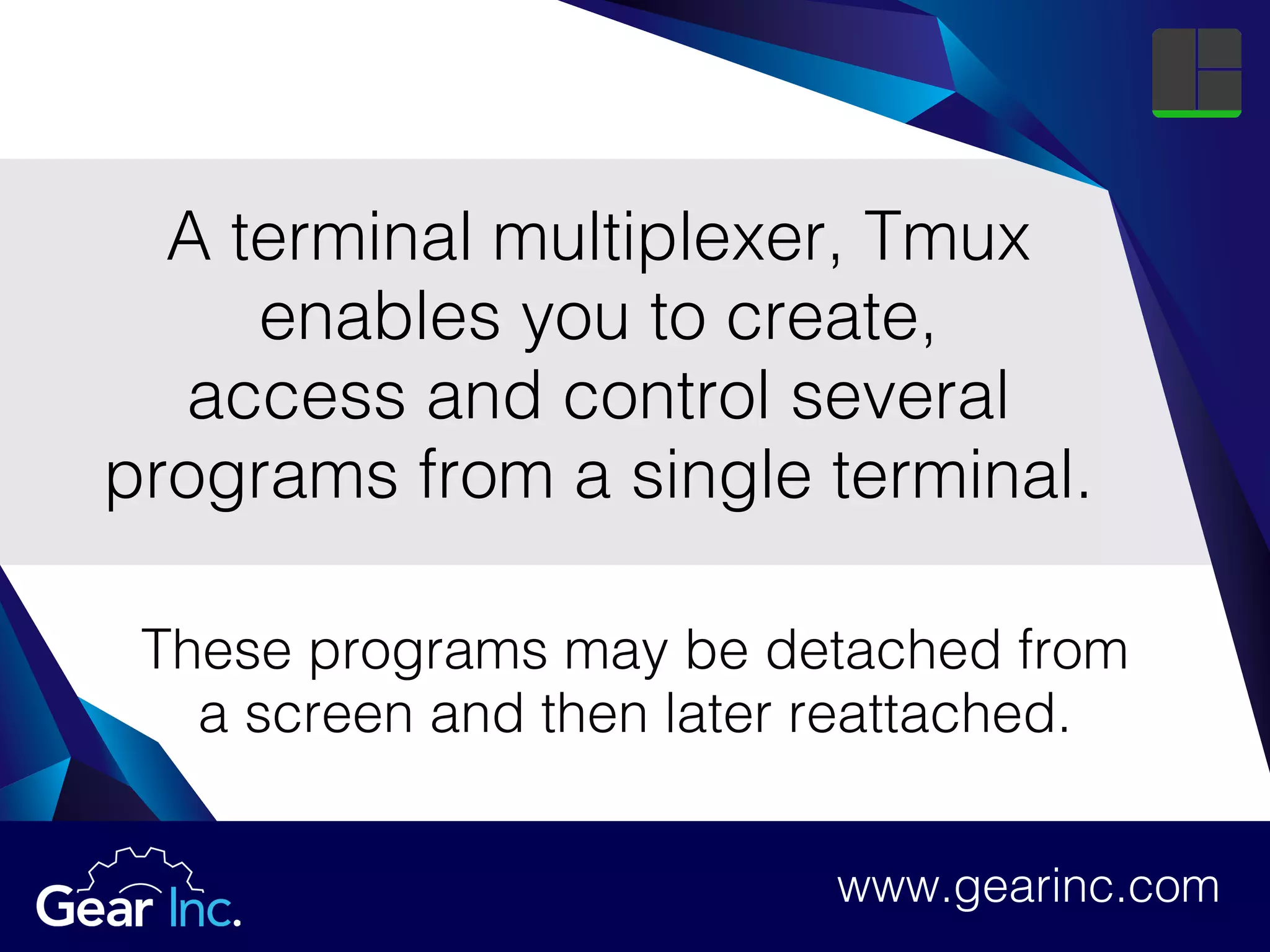 A terminal multiplexer, Tmux enables you to create, access and control several programs from a single terminal.

These programs may be detached from a screen and then later reattached.

Gear Inc.

www.gearinc.com